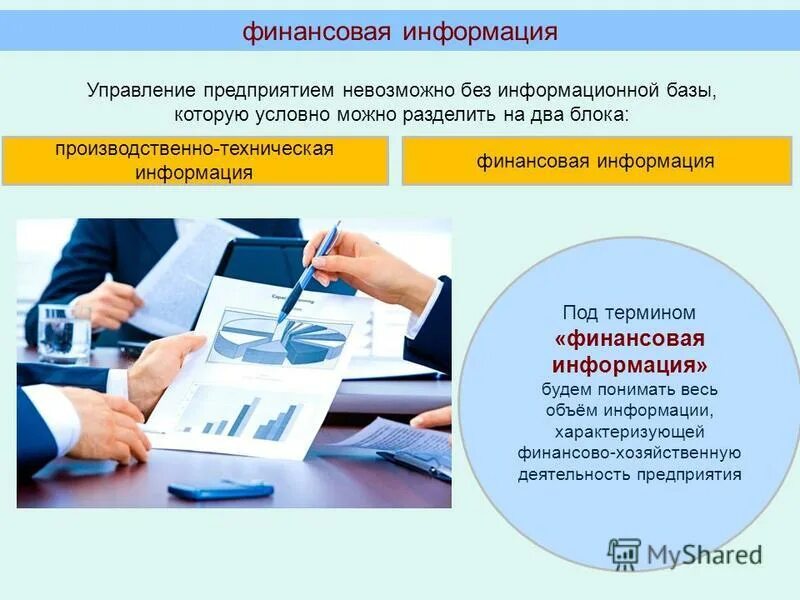 финансовая информация

Управление предприятием невозможно без информационной базы, которую условно можно разделить на два блока:

производственно-техническая информация

финансовая информация

Под термином «финансовая информация» будем понимать весь объём информации, характеризующей финансово-хозяйственную деятельность предприятия

MyShared